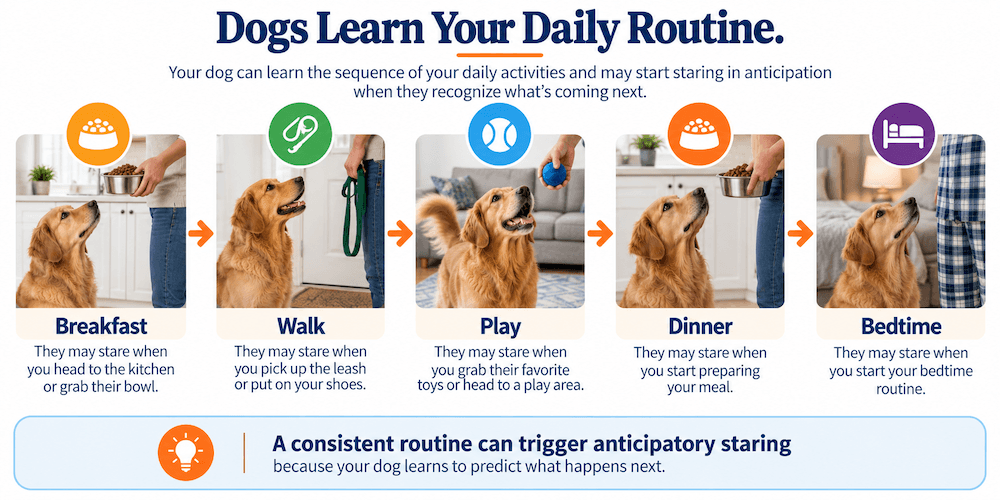 Dogs Learn Your Daily Routine.

Your dog can learn the sequence of your daily activities and may start staring in anticipation when they recognize what's coming next.

Breakfast
They may stare when you head to the kitchen or grab their bowl.

Walk
They may stare when you pick up the leash or put on your shoes.

Play
They may stare when you grab their favorite toys or head to a play area.

Dinner
They may stare when you start preparing your meal.

Bedtime
They may stare when you start your bedtime routine.

A consistent routine can trigger anticipatory staring
because your dog learns to predict what happens next.